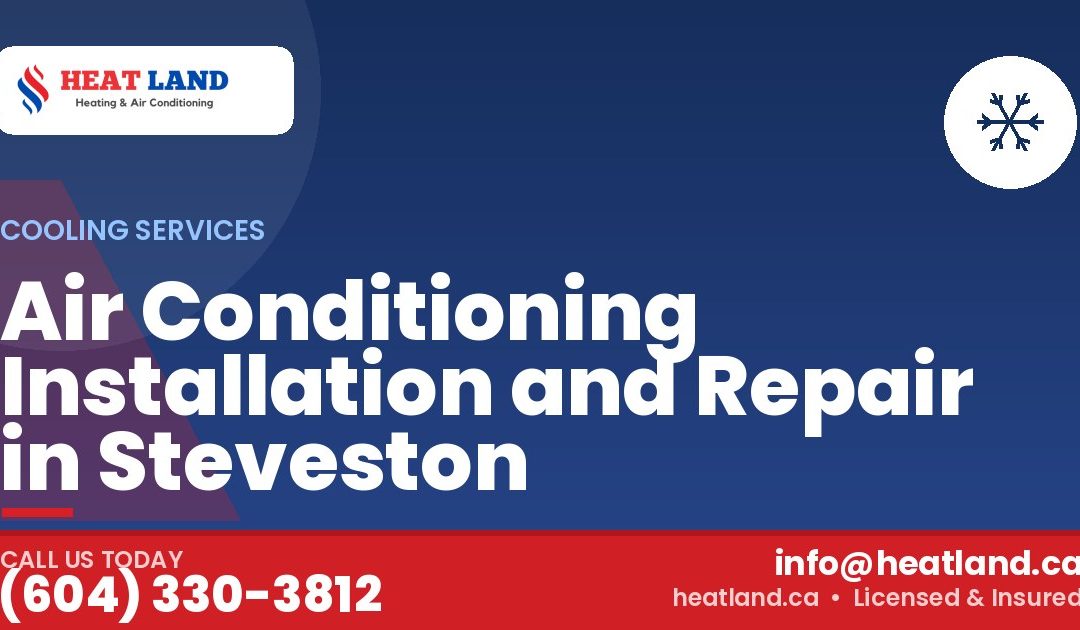 HEAT LAND
Heating & Air Conditioning

COOLING SERVICES

Air Conditioning Installation and Repair in Steveston

CALL US TODAY
(604) 330-3812

info@heatland.ca
heatland.ca • Licensed & Insured